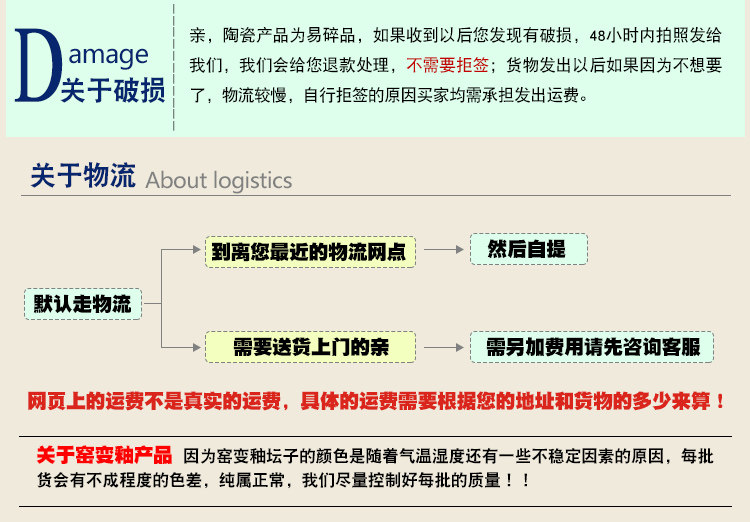 Damage
关于破损

亲，陶瓷产品为易碎品，如果收到以后您发现有破损，48小时内拍照发给我们，我们会给您退款处理，不需要拒签；货物发出以后如果因为不想要了，物流较慢，自行拒签的原因买家均需承担发出运费。

关于物流 About logistics

默认走物流

到离您最近的物流网点

然后自提

需要送货上门的亲

需另加费用请先咨询客服

网页上的运费不是真实的运费，具体的运费需要根据您的地址和货物的多少来算！

关于窑变釉产品 因为窑变釉坛子的颜色是随着气温湿度还有一些不稳定因素的原因，每批货会有不成程度的色差，纯属正常，我们尽量控制好每批的质量！！